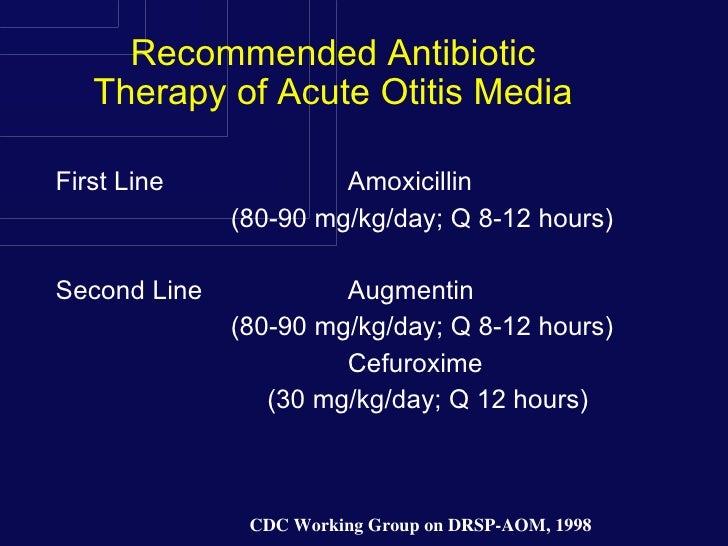 Recommended Antibiotic Therapy of Acute Otitis Media

First Line Amoxicillin
(80-90 mg/kg/day; Q 8-12 hours)

Second Line Augmentin
(80-90 mg/kg/day; Q 8-12 hours)
Cefuroxime
(30 mg/kg/day; Q 12 hours)

CDC Working Group on DRSP-AOM, 1998